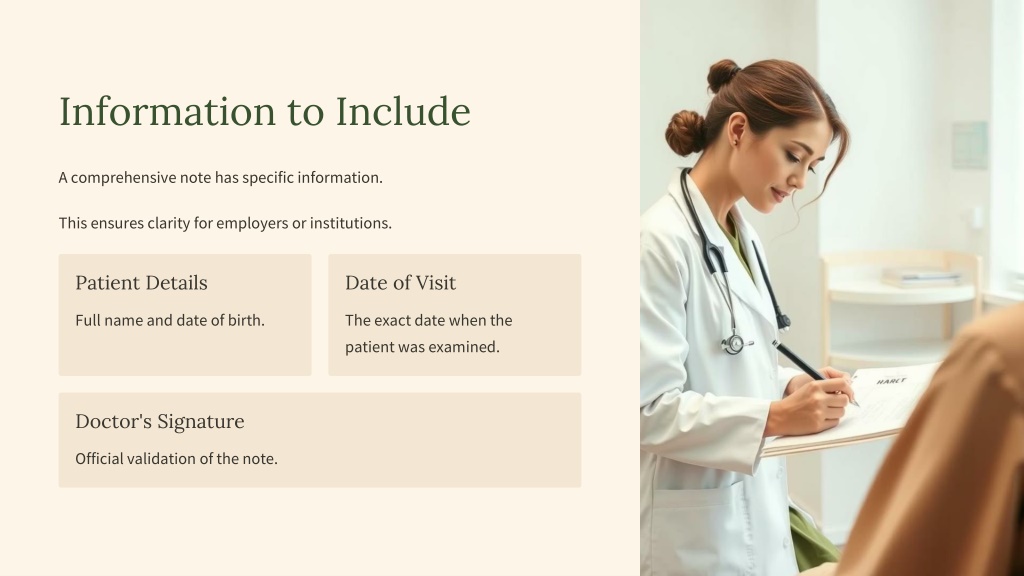 Information to Include

A comprehensive note has specific information.

This ensures clarity for employers or institutions.

Patient Details

Full name and date of birth.

Date of Visit

The exact date when the patient was examined.

Doctor's Signature

Official validation of the note.

HARLT